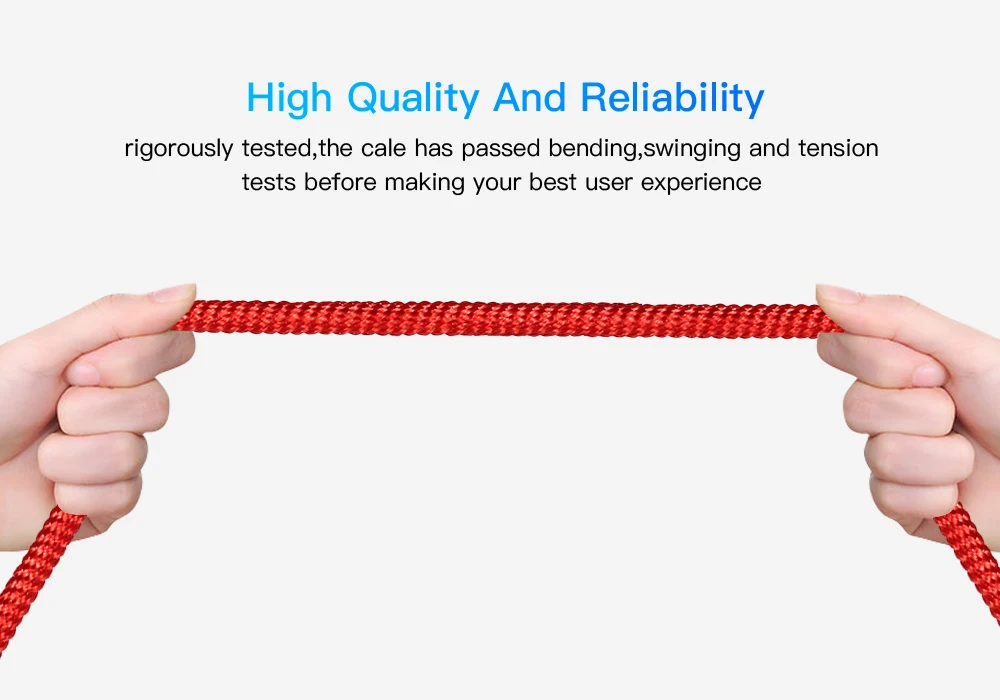 High Quality And Reliability

rigorously tested,the cale has passed bending,swinging and tension tests before making your best user experience